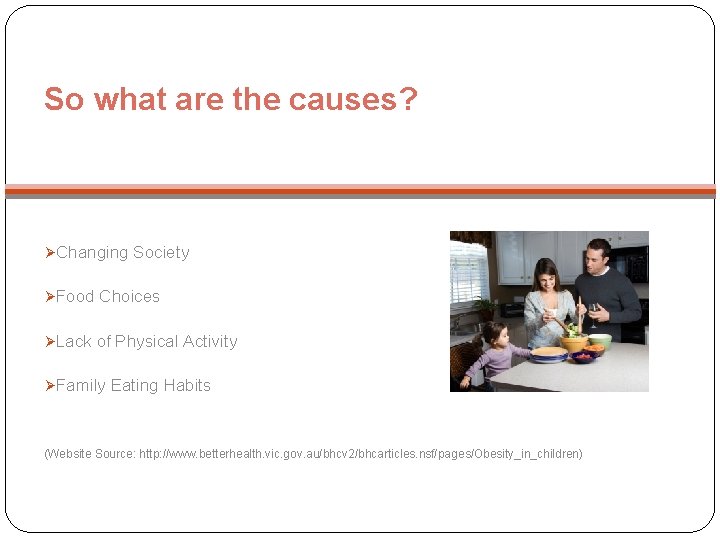 So what are the causes?

➤Changing Society

➤Food Choices

➤Lack of Physical Activity

➤Family Eating Habits

(Website Source: http://www.betterhealth.vic.gov.au/bhcv2/bhcarticles.nsf/pages/Obesity_in_children)